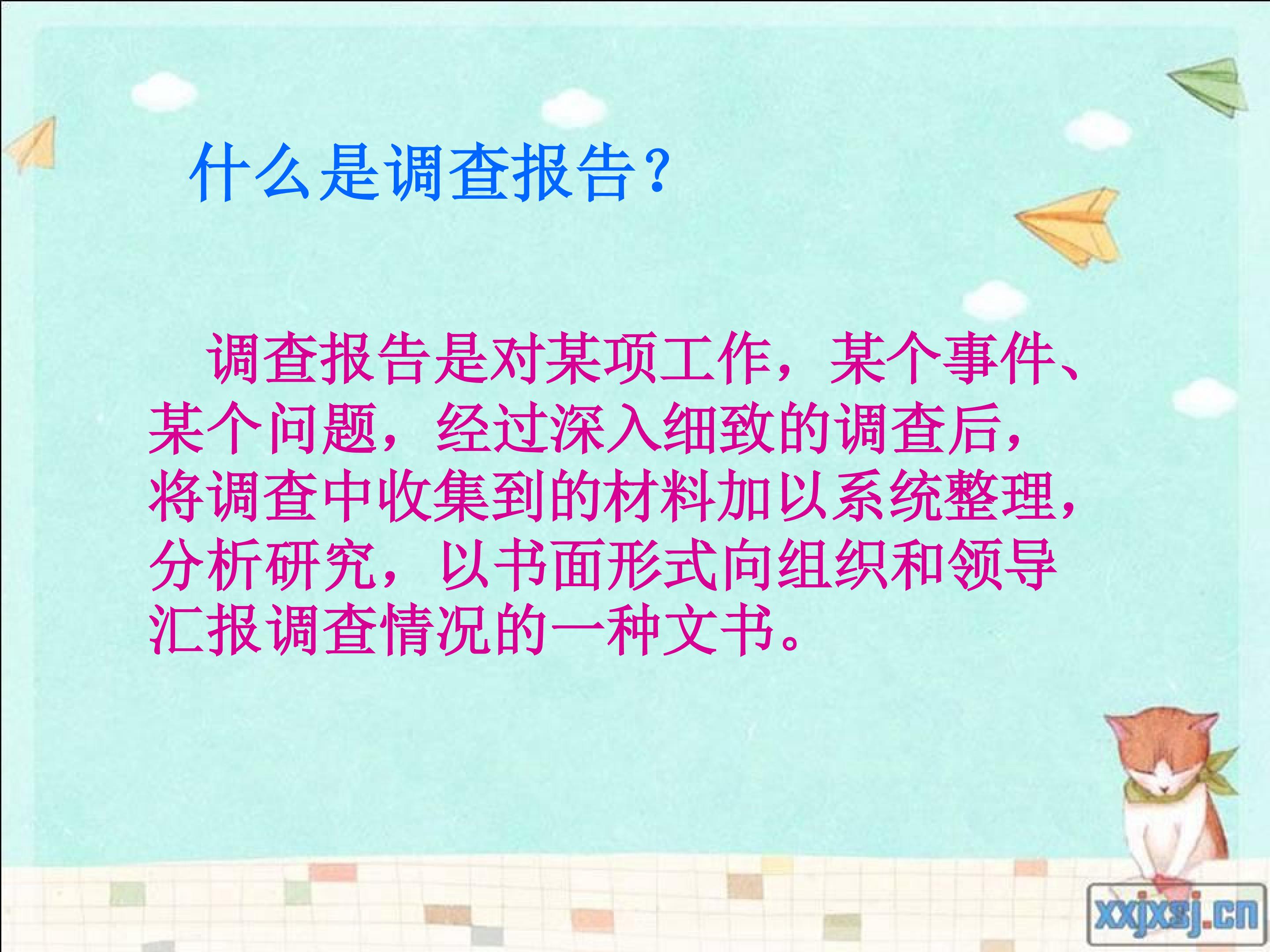 什么是调查报告?

调查报告是对某项工作，某个事件、某个问题，经过深入细致的调查后，将调查中收集到的材料加以系统整理，分析研究，以书面形式向组织和领导汇报调查情况的一种文书。

xxjxsj.cn